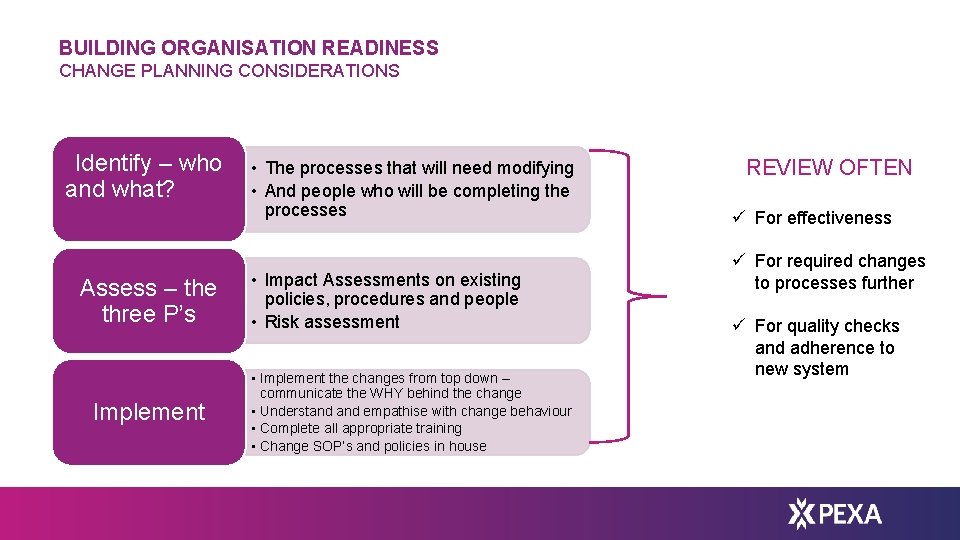 BUILDING ORGANISATION READINESS
CHANGE PLANNING CONSIDERATIONS

Identify – who and what?

• The processes that will need modifying
• And people who will be completing the processes

Assess – the three P's

• Impact Assessments on existing policies, procedures and people
• Risk assessment

Implement

• Implement the changes from top down – communicate the WHY behind the change
• Understand and empathise with change behaviour
• Complete all appropriate training
• Change SOP's and policies in house

REVIEW OFTEN

✓ For effectiveness

✓ For required changes to processes further

✓ For quality checks and adherence to new system

PEXA